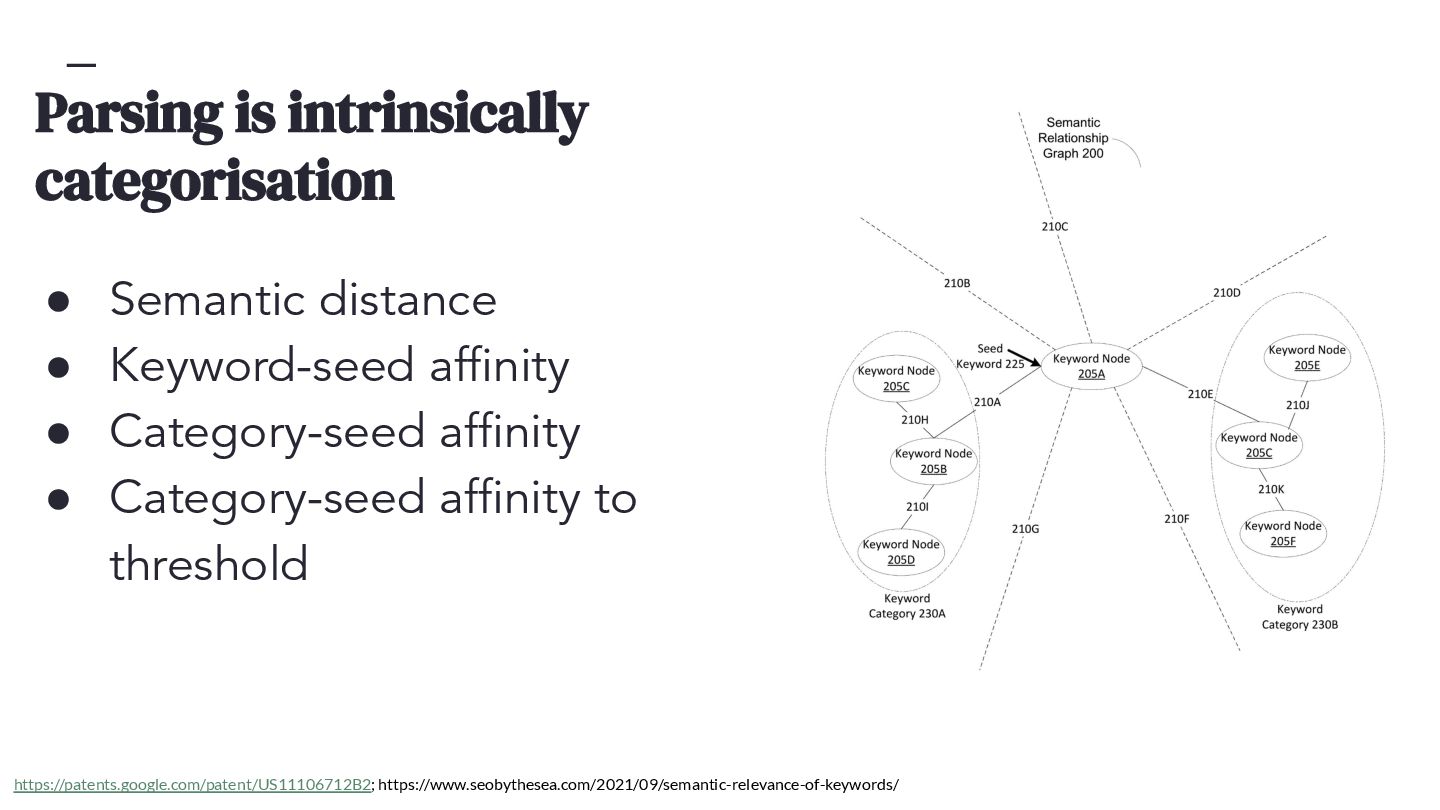 Parsing is intrinsically categorisation

● Semantic distance
● Keyword-seed affinity
● Category-seed affinity
● Category-seed affinity to threshold

Semantic Relationship Graph 200

210C

210B

210D

Seed Keyword 225

Keyword Node 205A

Keyword Node 205C

210H

210A

Keyword Node 205B

210I

Keyword Node 205D

Keyword Category 230A

210G

210F

210E

Keyword Node 205E

210J

Keyword Node 205C

210K

Keyword Node 205F

Keyword Category 230B

https://patents.google.com/patent/US11106712B2; https://www.seobythesea.com/2021/09/semantic-relevance-of-keywords/